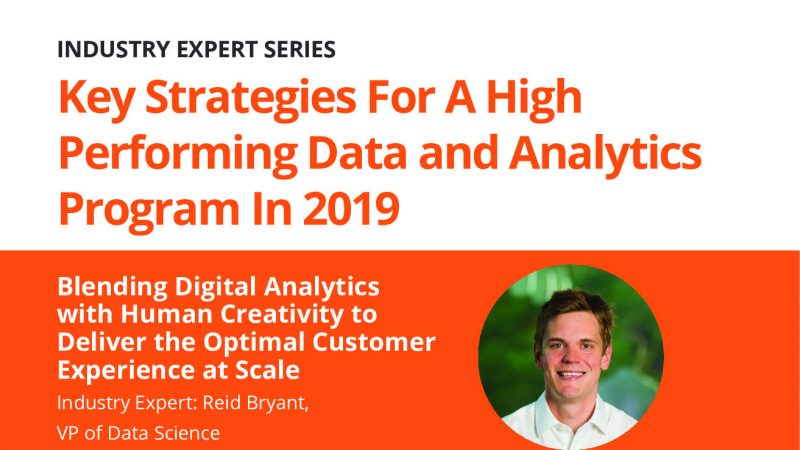 INDUSTRY EXPERT SERIES

Key Strategies For A High Performing Data and Analytics Program In 2019

Blending Digital Analytics with Human Creativity to Deliver the Optimal Customer Experience at Scale

Industry Expert: Reid Bryant, VP of Data Science